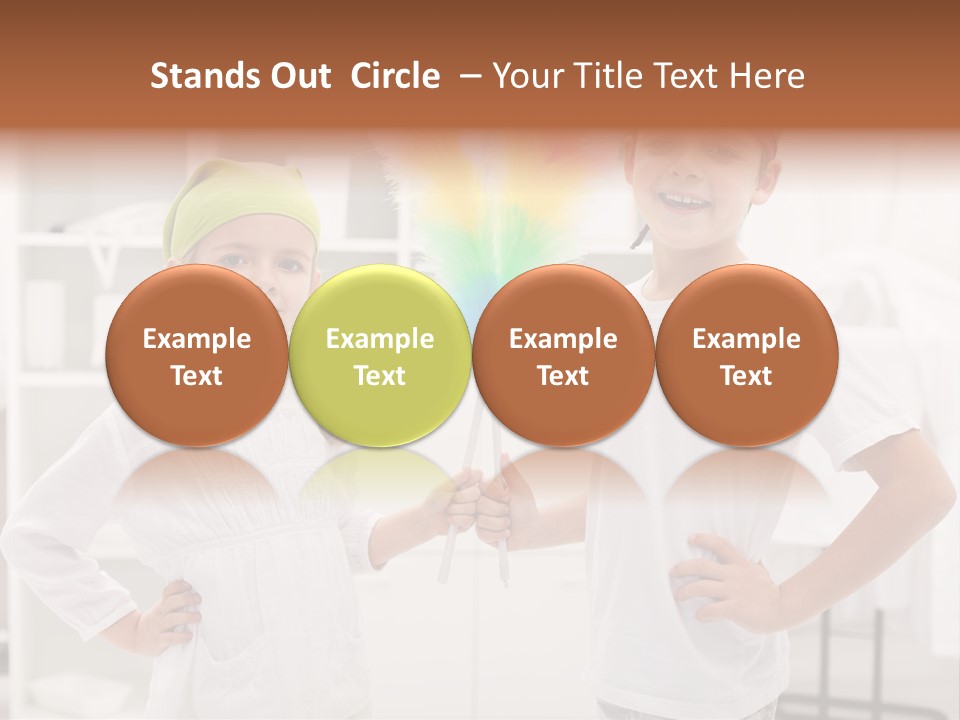 Stands Out Circle – Your Title Text Here

Example Text

Example Text

Example Text

Example Text